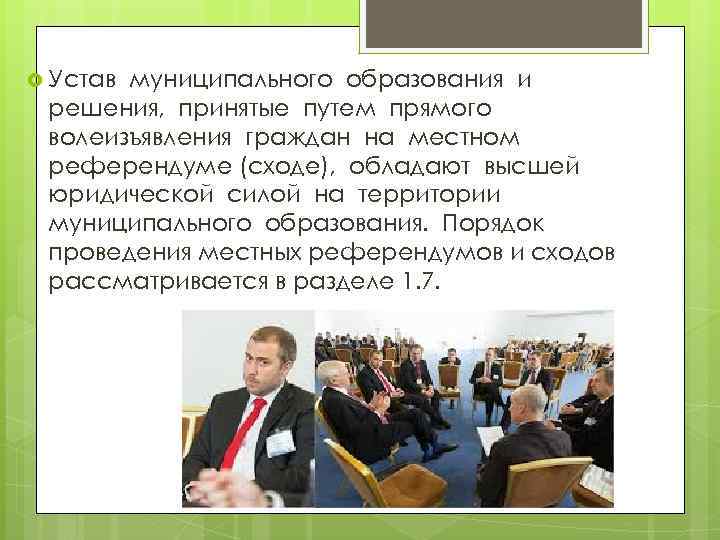 Устав муниципального образования и решения, принятые путем прямого волеизъявления граждан на местном референдуме (сходе), обладают высшей юридической силой на территории муниципального образования. Порядок проведения местных референдумов и сходов рассматривается в разделе 1.7.